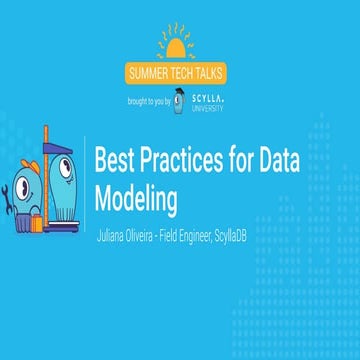 SUMMER TECH TALKS

brought to you by SCYLLA. UNIVERSITY

Best Practices for Data Modeling

Juliana Oliveira - Field Engineer, ScyllaDB